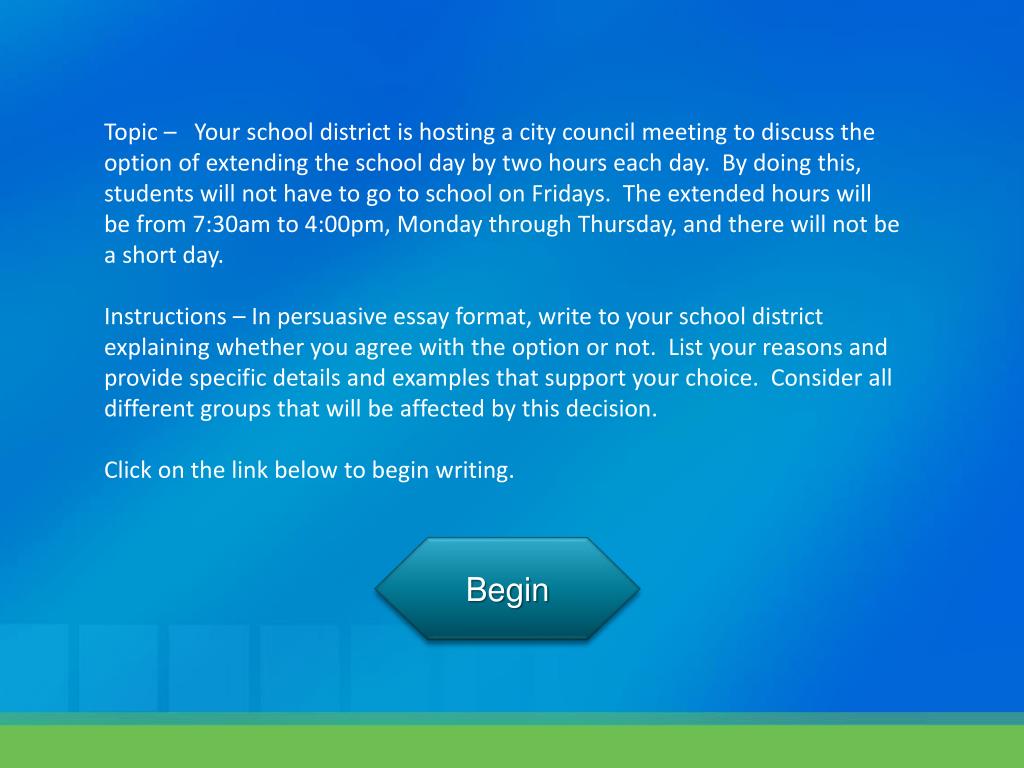 Topic – Your school district is hosting a city council meeting to discuss the option of extending the school day by two hours each day. By doing this, students will not have to go to school on Fridays. The extended hours will be from 7:30am to 4:00pm, Monday through Thursday, and there will not be a short day.

Instructions – In persuasive essay format, write to your school district explaining whether you agree with the option or not. List your reasons and provide specific details and examples that support your choice. Consider all different groups that will be affected by this decision.

Click on the link below to begin writing.

Begin